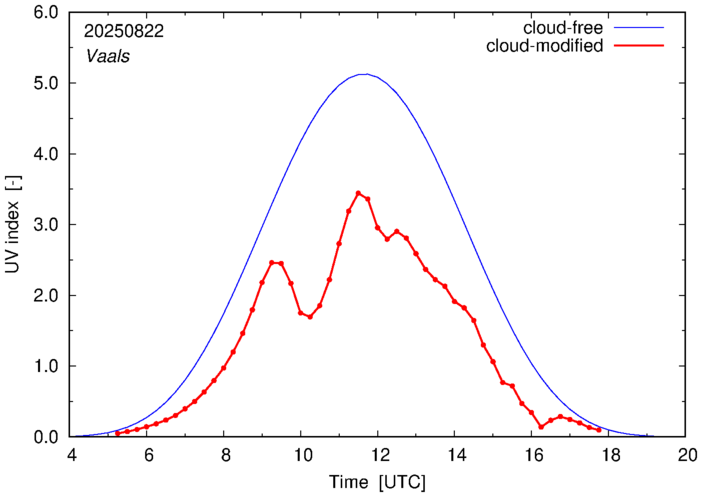 20250822
Vaals

cloud-free
cloud-modified

UV index [-]

6.0
5.0
4.0
3.0
2.0
1.0
0.0

4
6
8
10
12
14
16
18
20

Time [UTC]